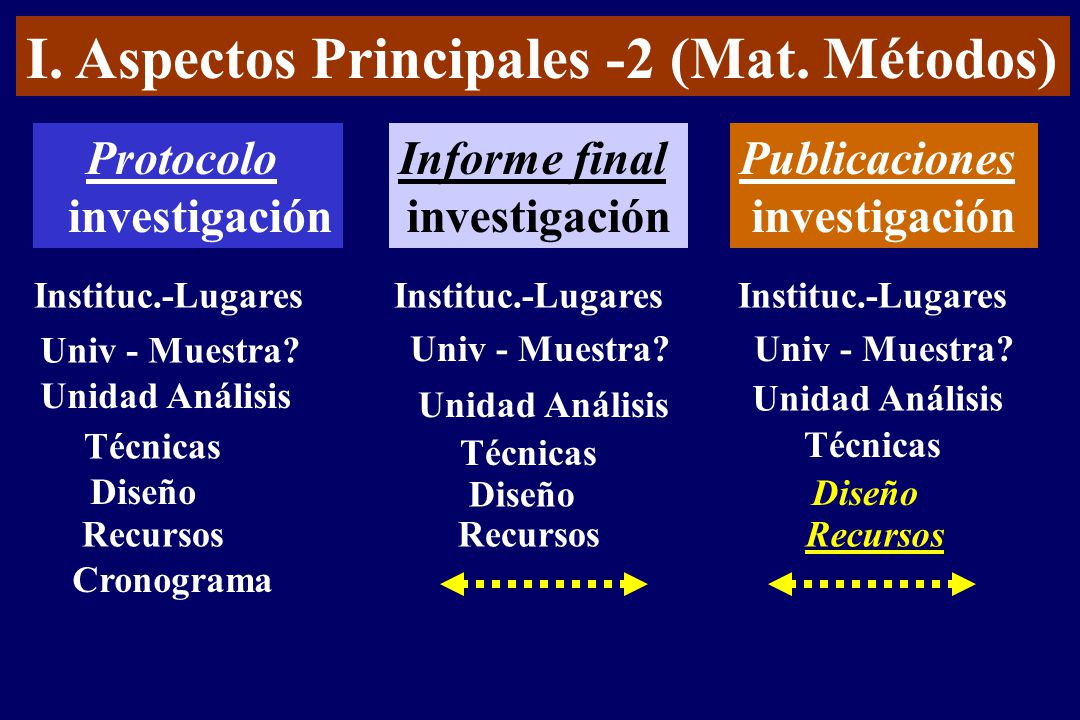 I. Aspectos Principales -2 (Mat. Métodos)

Protocolo investigación

Instituc.-Lugares
Univ - Muestra?
Unidad Análisis
Técnicas
Diseño
Recursos
Cronograma

Informe final investigación

Instituc.-Lugares
Univ - Muestra?
Unidad Análisis
Técnicas
Diseño
Recursos

Publicaciones investigación

Instituc.-Lugares
Univ - Muestra?
Unidad Análisis
Técnicas
Diseño
Recursos